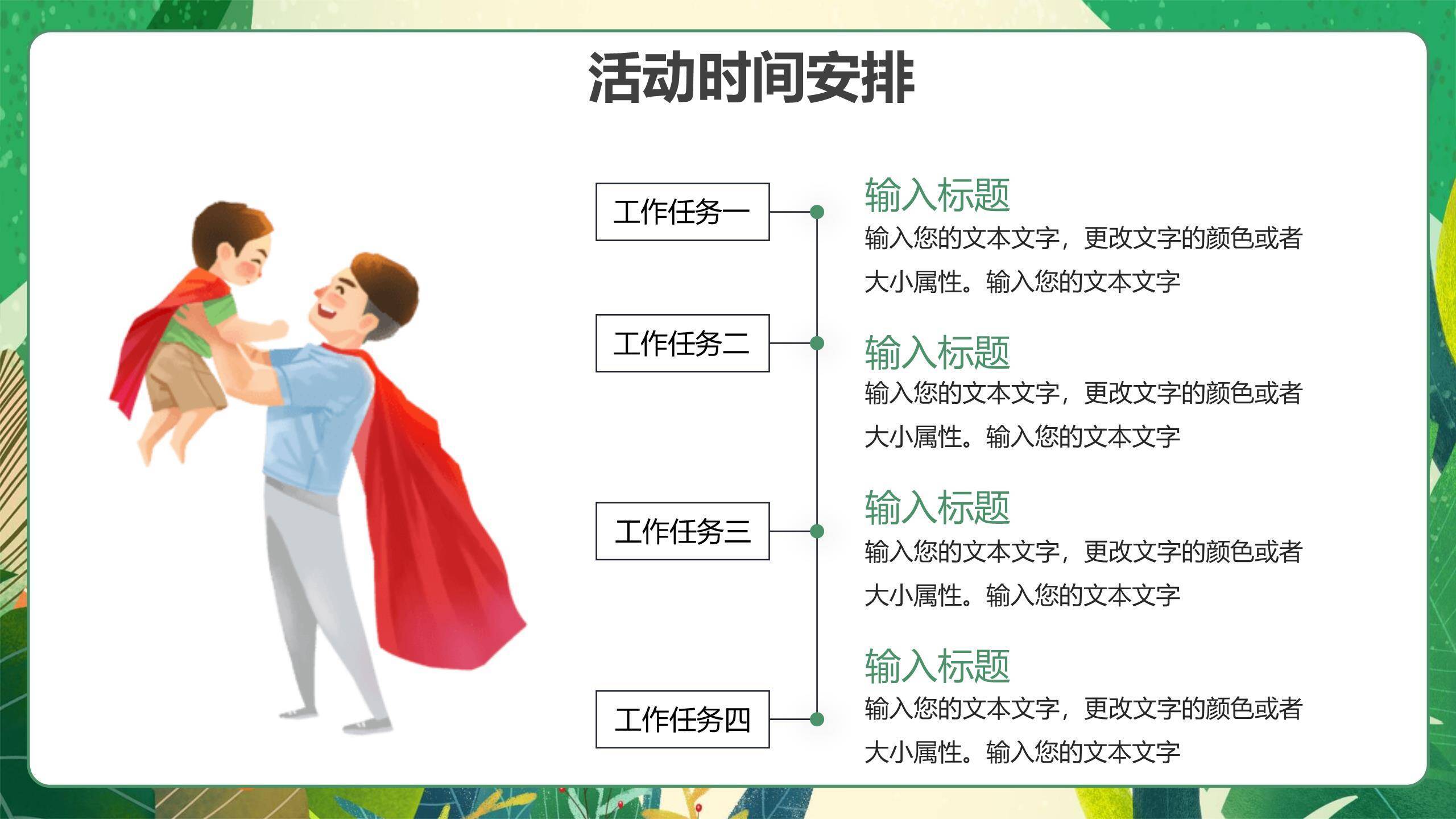 活动时间安排

工作任务一

输入标题
输入您的文本文字，更改文字的颜色或者大小属性。输入您的文本文字

工作任务二

输入标题
输入您的文本文字，更改文字的颜色或者大小属性。输入您的文本文字

工作任务三

输入标题
输入您的文本文字，更改文字的颜色或者大小属性。输入您的文本文字

工作任务四

输入标题
输入您的文本文字，更改文字的颜色或者大小属性。输入您的文本文字